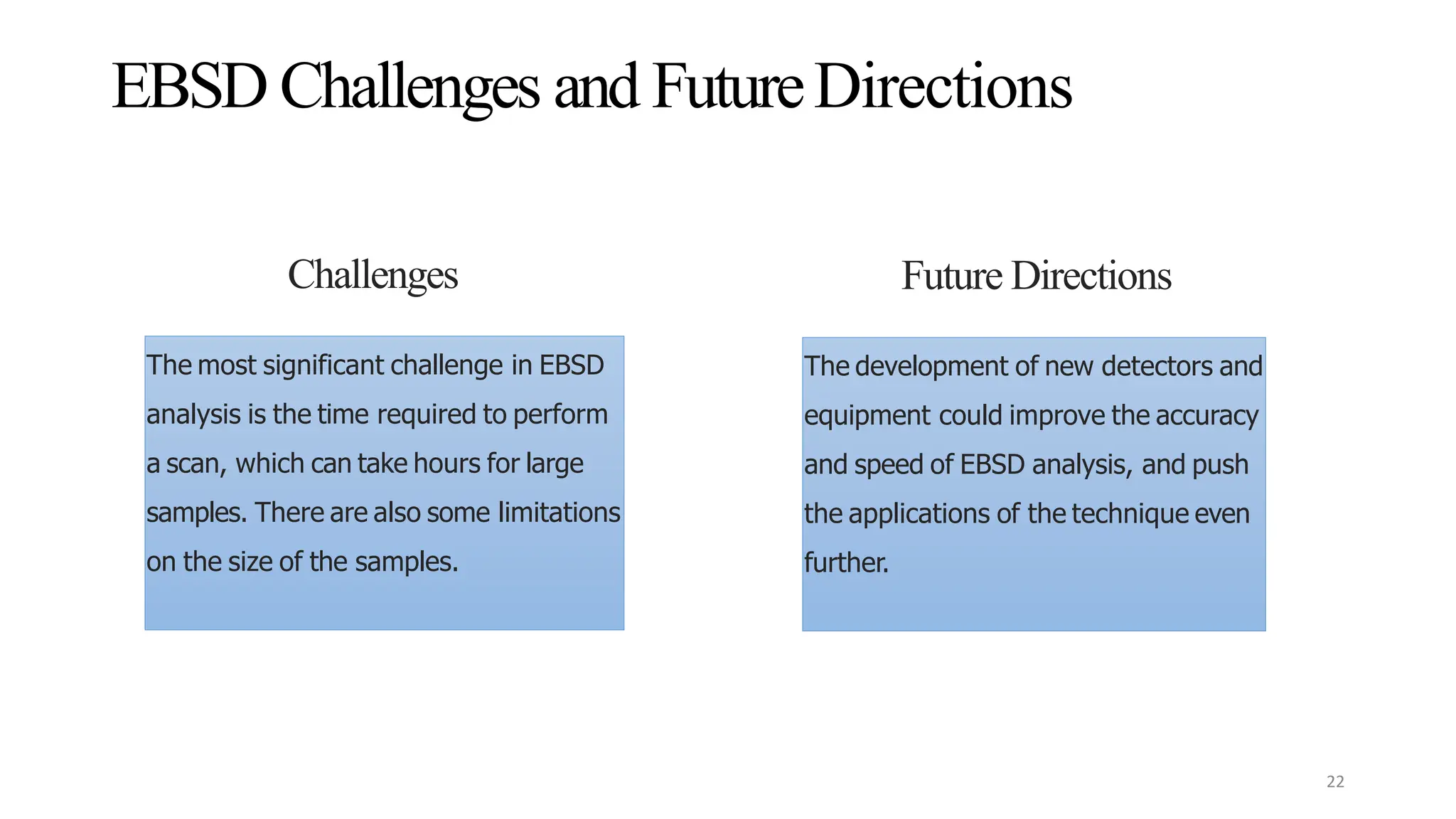 EBSD Challenges and Future Directions

Challenges

The most significant challenge in EBSD analysis is the time required to perform a scan, which can take hours for large samples. There are also some limitations on the size of the samples.

Future Directions

The development of new detectors and equipment could improve the accuracy and speed of EBSD analysis, and push the applications of the technique even further.

22